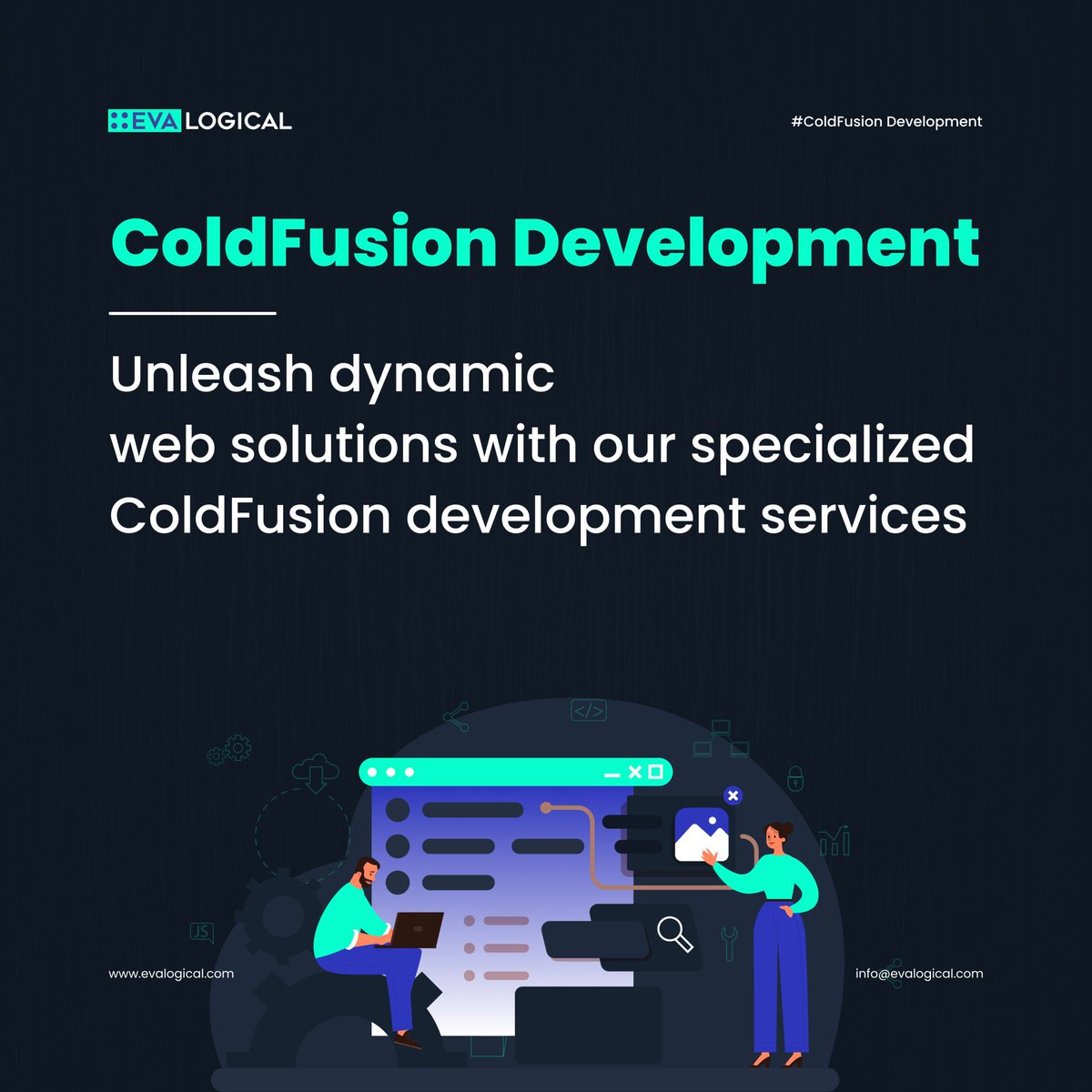 EVA LOGICAL

#ColdFusion Development

ColdFusion Development

Unleash dynamic web solutions with our specialized ColdFusion development services

</>

JS

www.evalogical.com

info@evalogical.com